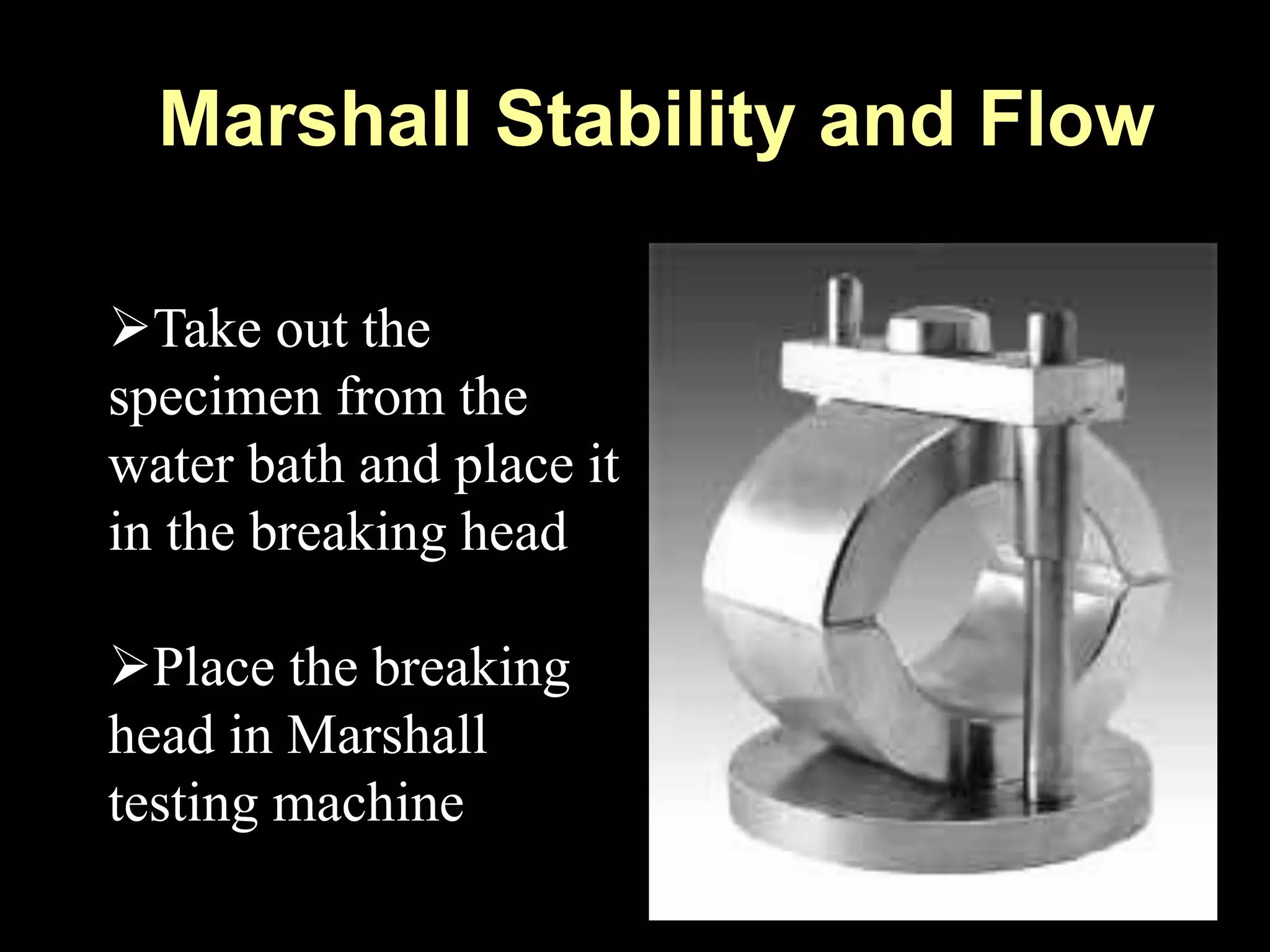 Marshall Stability and Flow

➢Take out the specimen from the water bath and place it in the breaking head

➢Place the breaking head in Marshall testing machine